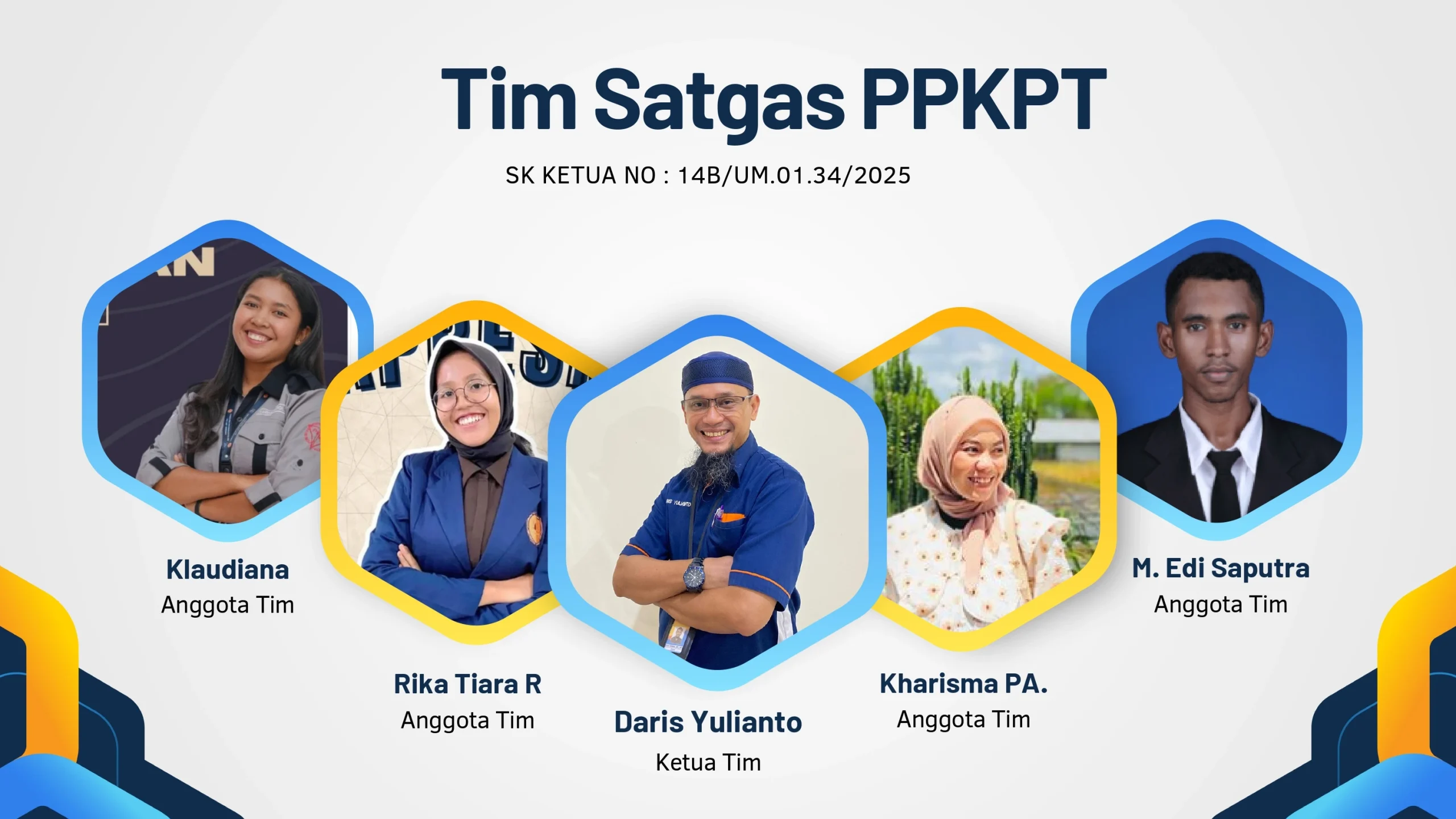 Tim Satgas PPKPT

SK KETUA NO : 14B/UM.01.34/2025

Klaudiana
Anggota Tim

Rika Tiara R
Anggota Tim

Daris Yulianto
Ketua Tim

Kharisma PA.
Anggota Tim

M. Edi Saputra
Anggota Tim